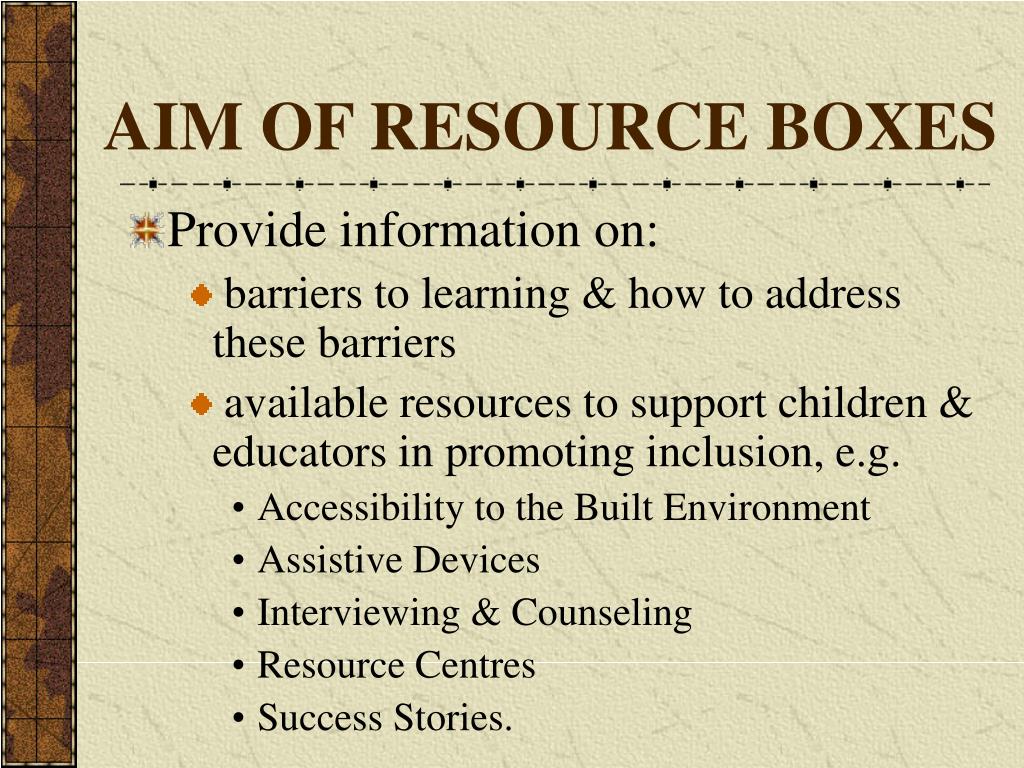 AIM OF RESOURCE BOXES

Provide information on:

barriers to learning & how to address these barriers

available resources to support children & educators in promoting inclusion, e.g.

• Accessibility to the Built Environment
• Assistive Devices
• Interviewing & Counseling
• Resource Centres
• Success Stories.